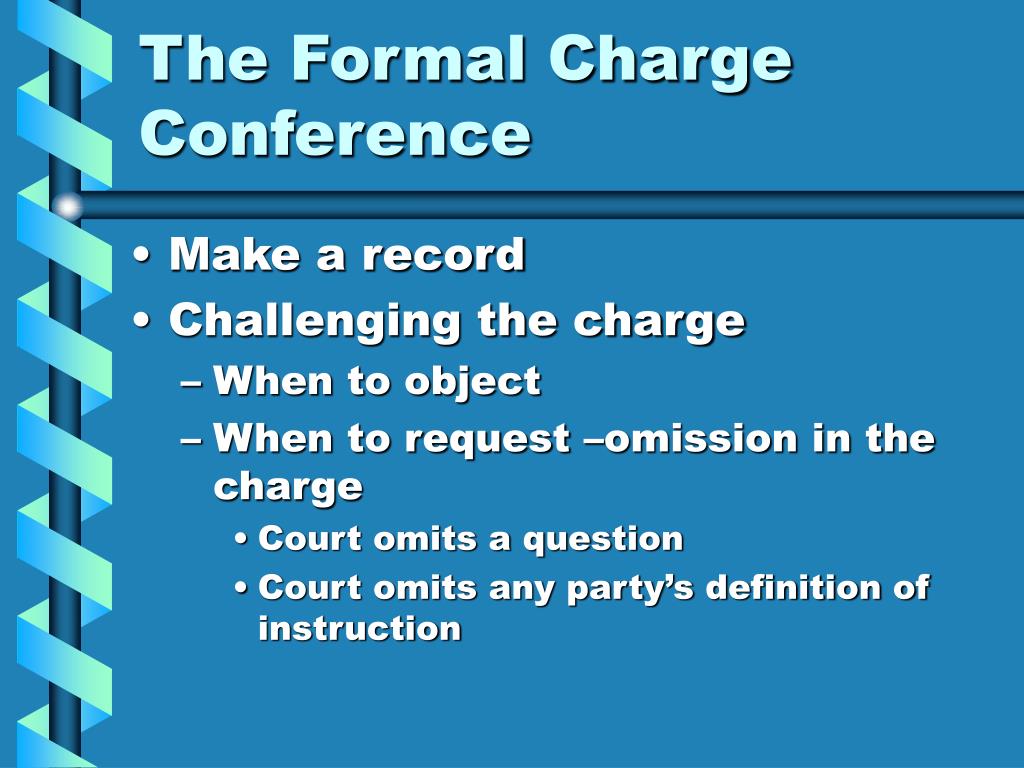 The Formal Charge Conference

• Make a record
• Challenging the charge
– When to object
– When to request –omission in the charge
• Court omits a question
• Court omits any party’s definition of instruction